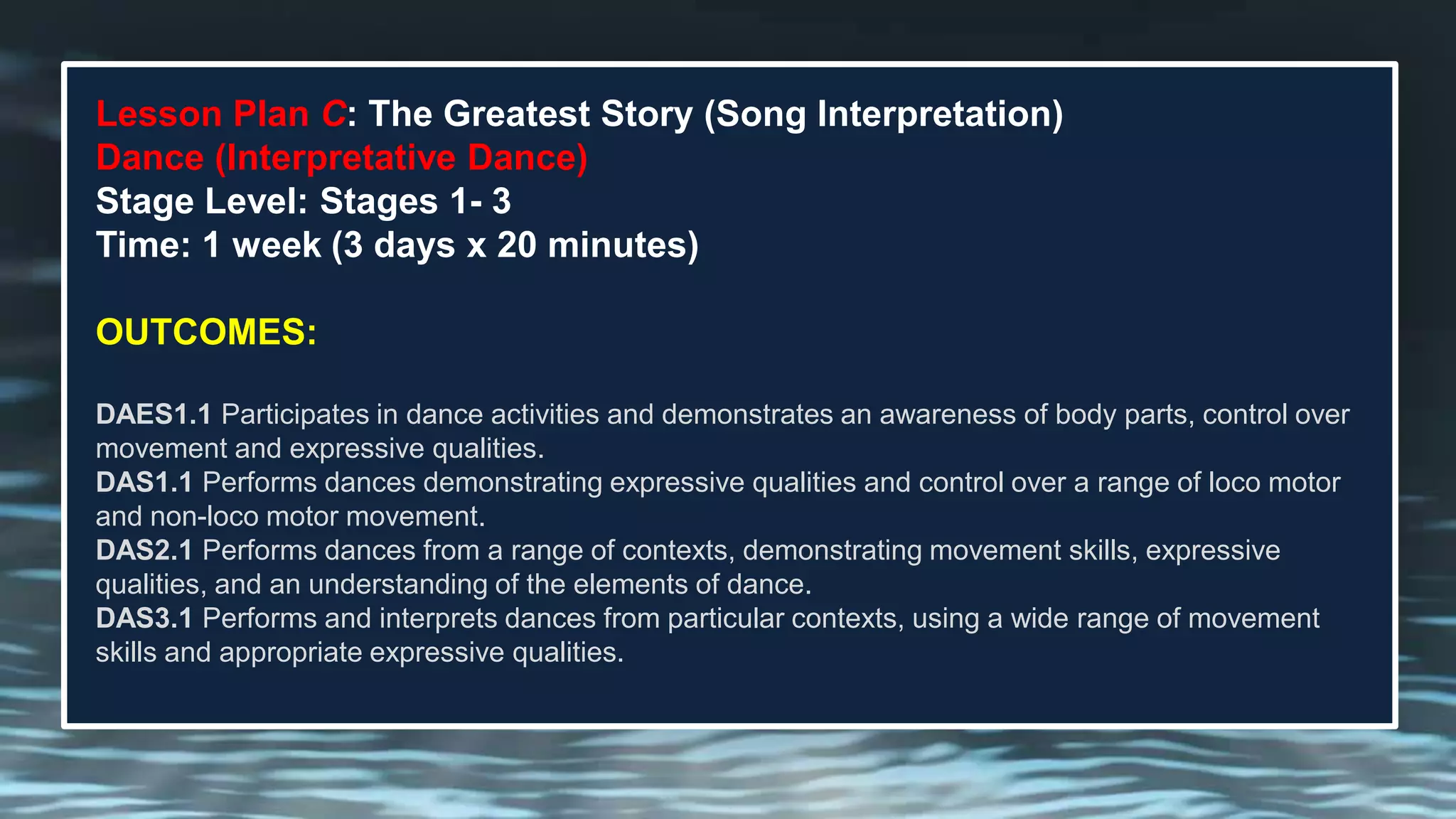 Lesson Plan C: The Greatest Story (Song Interpretation)
Dance (Interpretative Dance)
Stage Level: Stages 1- 3
Time: 1 week (3 days x 20 minutes)

OUTCOMES:

DAES1.1 Participates in dance activities and demonstrates an awareness of body parts, control over movement and expressive qualities.
DAS1.1 Performs dances demonstrating expressive qualities and control over a range of loco motor and non-loco motor movement.
DAS2.1 Performs dances from a range of contexts, demonstrating movement skills, expressive qualities, and an understanding of the elements of dance.
DAS3.1 Performs and interprets dances from particular contexts, using a wide range of movement skills and appropriate expressive qualities.